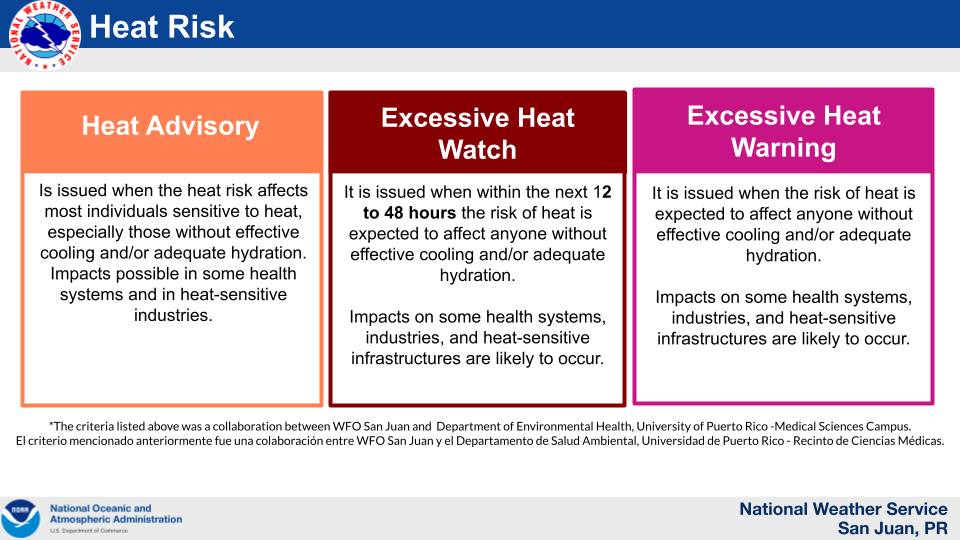 NATIONAL WEATHER SERVICE

Heat Risk

Heat Advisory

Is issued when the heat risk affects most individuals sensitive to heat, especially those without effective cooling and/or adequate hydration. Impacts possible in some health systems and in heat-sensitive industries.

Excessive Heat Watch

It is issued when within the next 12 to 48 hours the risk of heat is expected to affect anyone without effective cooling and/or adequate hydration.

Impacts on some health systems, industries, and heat-sensitive infrastructures are likely to occur.

Excessive Heat Warning

It is issued when the risk of heat is expected to affect anyone without effective cooling and/or adequate hydration.

Impacts on some health systems, industries, and heat-sensitive infrastructures are likely to occur.

*The criteria listed above was a collaboration between WFO San Juan and Department of Environmental Health, University of Puerto Rico -Medical Sciences Campus.
El criterio mencionado anteriormente fue una colaboración entre WFO San Juan y el Departamento de Salud Ambiental, Universidad de Puerto Rico - Recinto de Ciencias Médicas.

NOAA
National Oceanic and Atmospheric Administration
U.S. Department of Commerce

National Weather Service
San Juan, PR